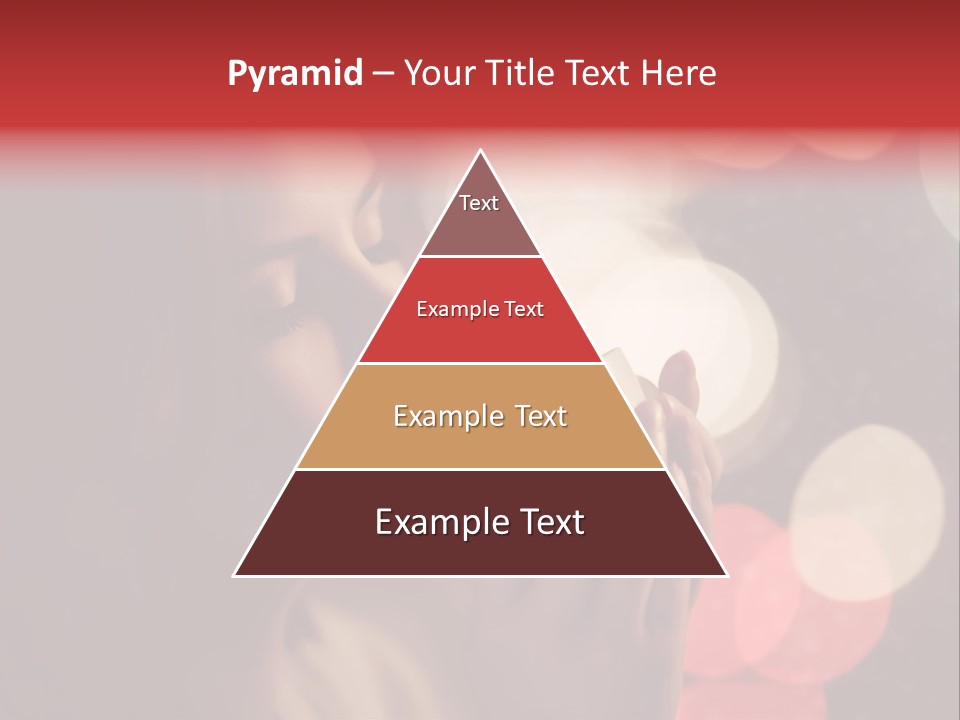 Pyramid – Your Title Text Here

Text

Example Text

Example Text

Example Text